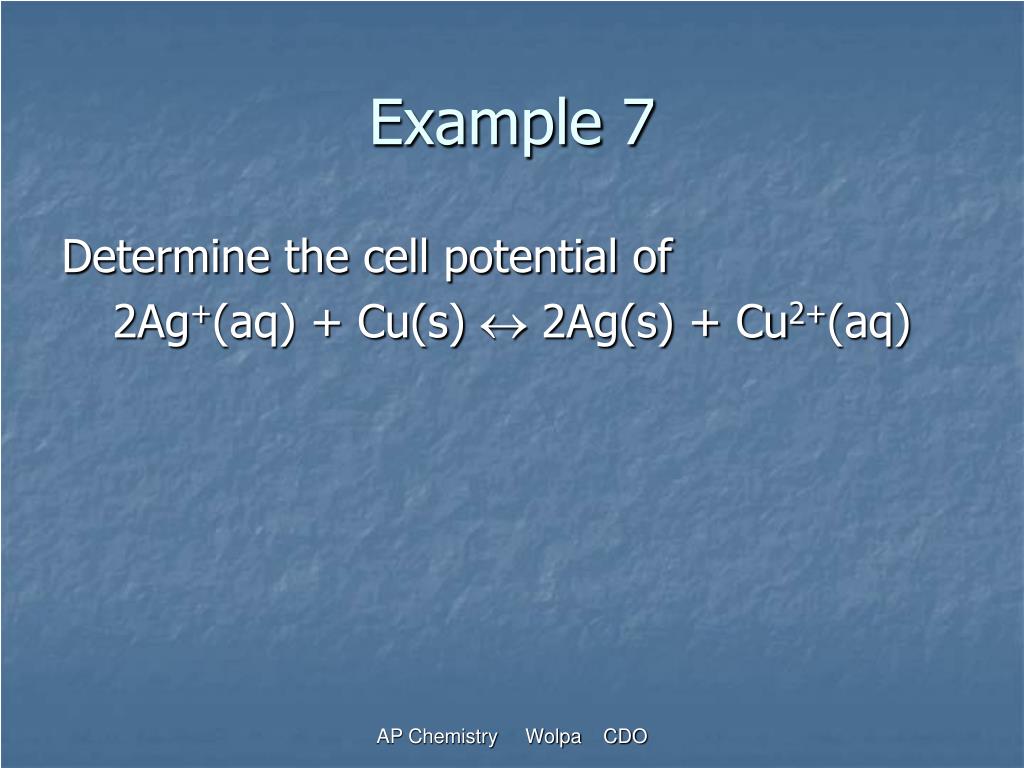 Example 7

Determine the cell potential of

$2Ag^+(aq) + Cu(s) \leftrightarrow 2Ag(s) + Cu^{2+}(aq)$

AP Chemistry Wolpa CDO